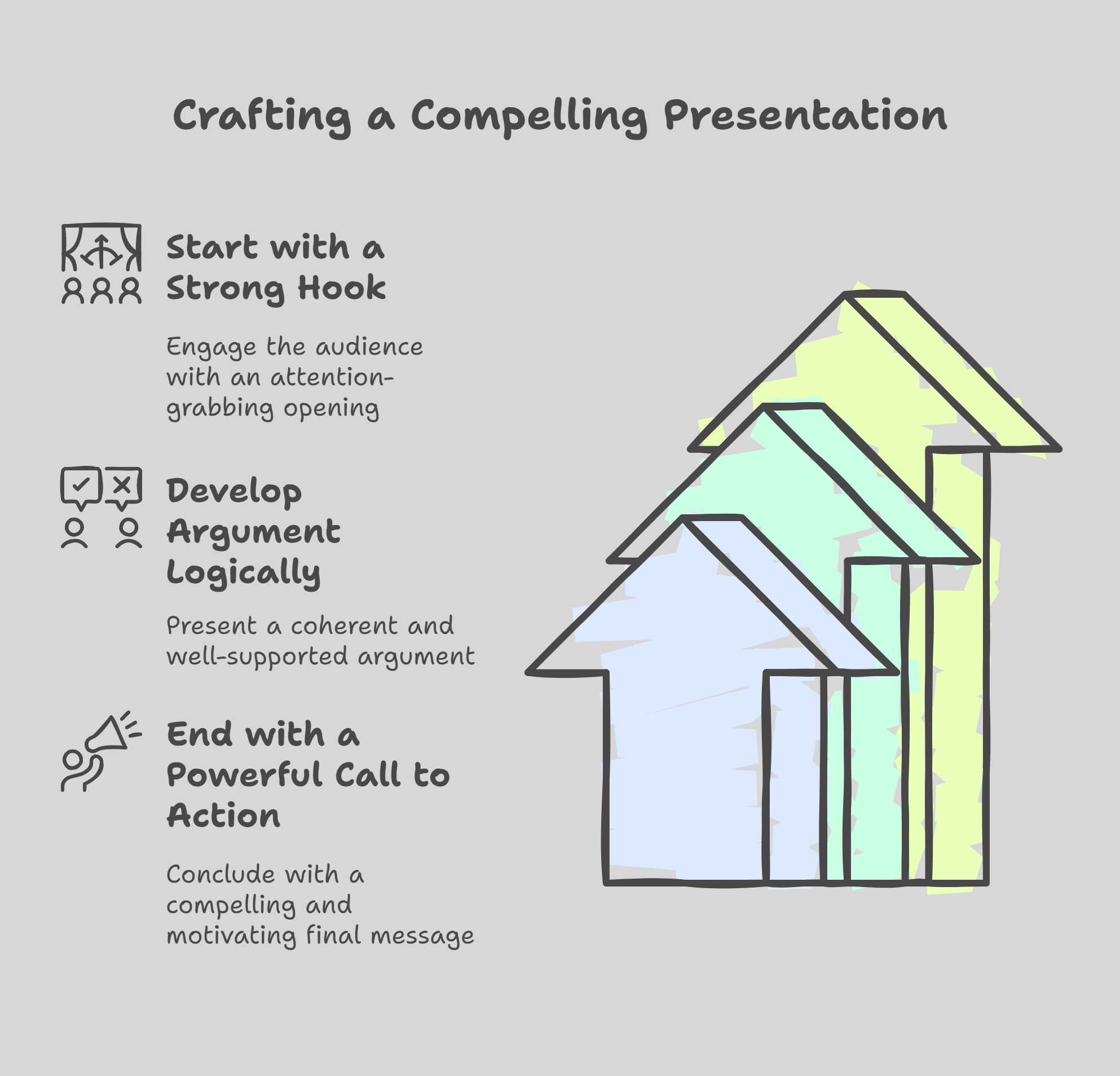 Crafting a Compelling Presentation

Start with a Strong Hook

Engage the audience with an attention-grabbing opening

Develop Argument Logically

Present a coherent and well-supported argument

End with a Powerful Call to Action

Conclude with a compelling and motivating final message